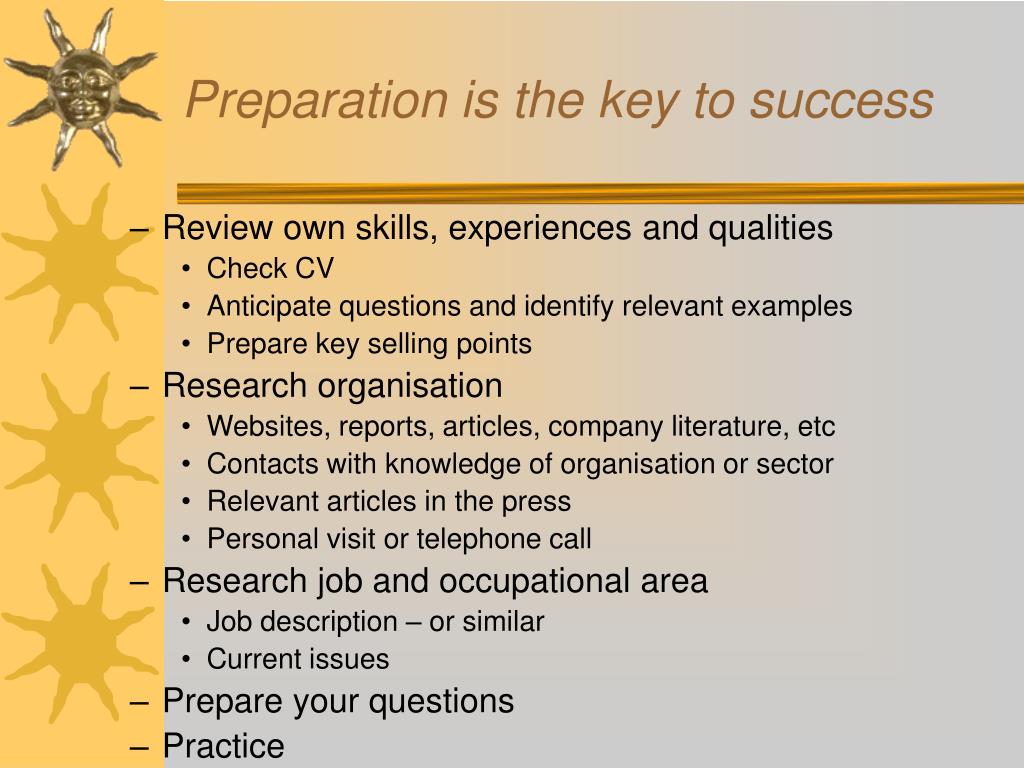 Preparation is the key to success

– Review own skills, experiences and qualities
• Check CV
• Anticipate questions and identify relevant examples
• Prepare key selling points
– Research organisation
• Websites, reports, articles, company literature, etc
• Contacts with knowledge of organisation or sector
• Relevant articles in the press
• Personal visit or telephone call
– Research job and occupational area
• Job description – or similar
• Current issues
– Prepare your questions
– Practice